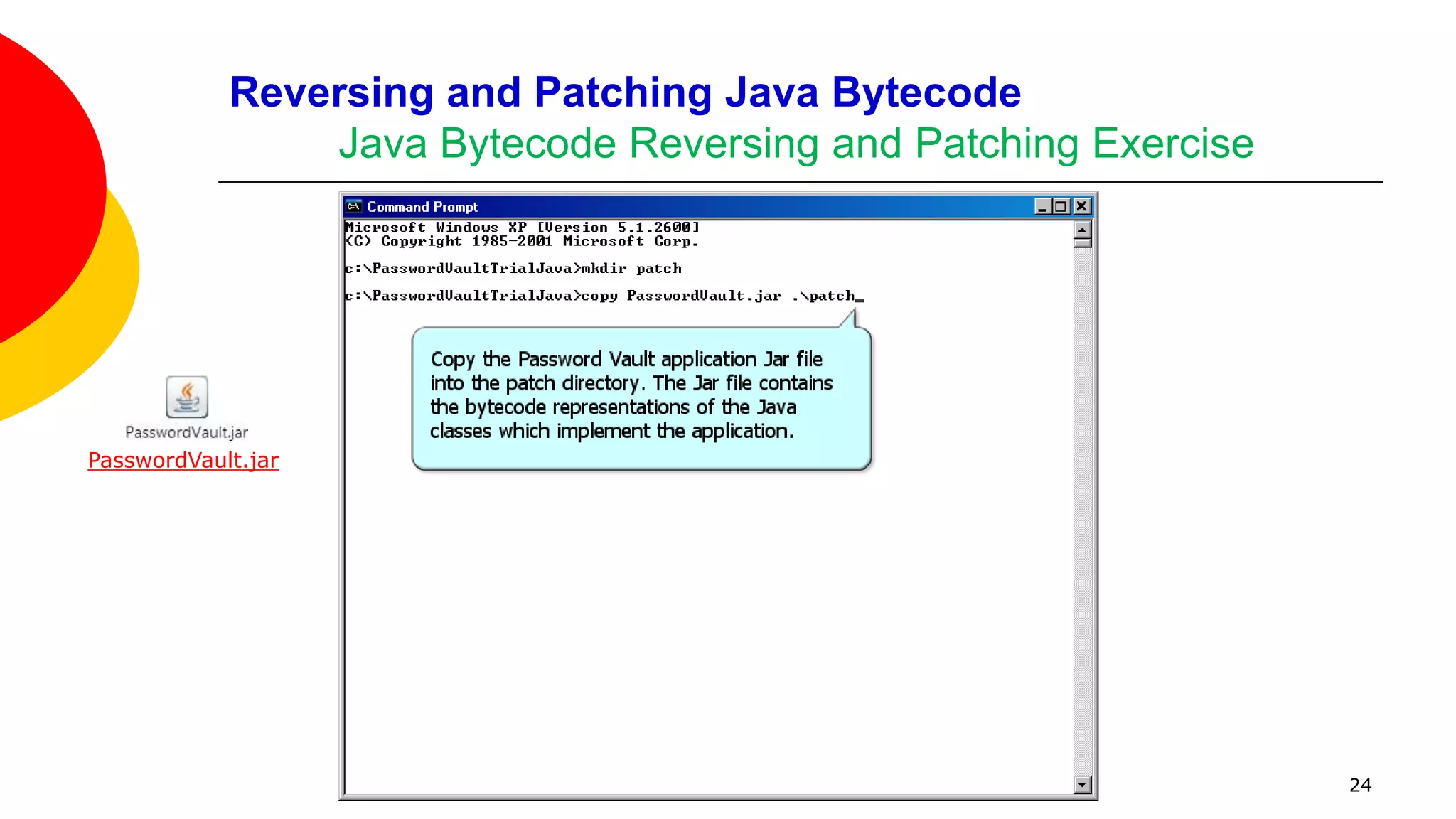 Reversing and Patching Java Bytecode
Java Bytecode Reversing and Patching Exercise

Command Prompt

Microsoft Windows XP [Version 5.1.2600]
(C) Copyright 1985-2001 Microsoft Corp.

c:\PasswordVaultTrialJava>mkdir patch

c:\PasswordVaultTrialJava>copy PasswordVault.jar .\patch_

Copy the Password Vault application Jar file into the patch directory. The Jar file contains the bytecode representations of the Java classes which implement the application.

PasswordVault.jar
PasswordVault.jar

24